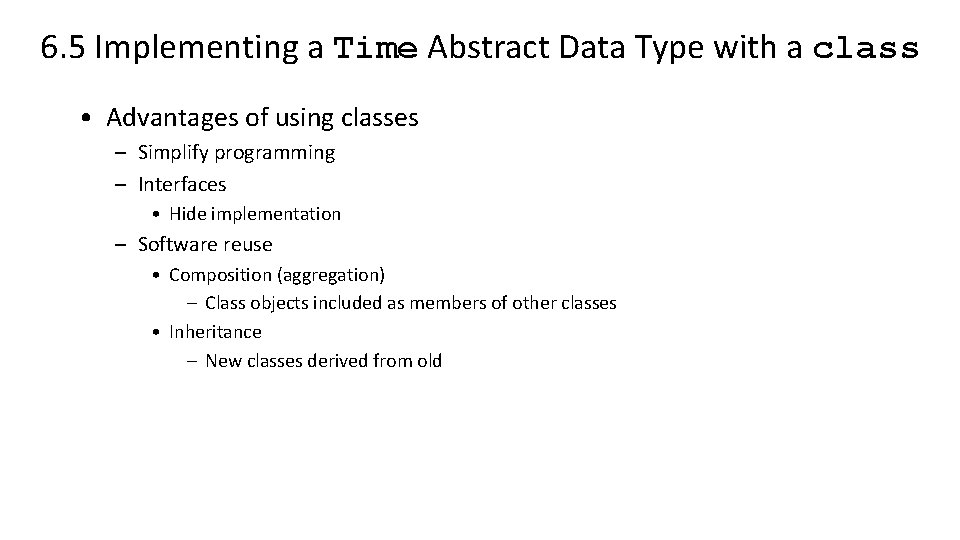 6.5 Implementing a Time Abstract Data Type with a class

• Advantages of using classes
– Simplify programming
– Interfaces
• Hide implementation
– Software reuse
• Composition (aggregation)
– Class objects included as members of other classes
• Inheritance
– New classes derived from old